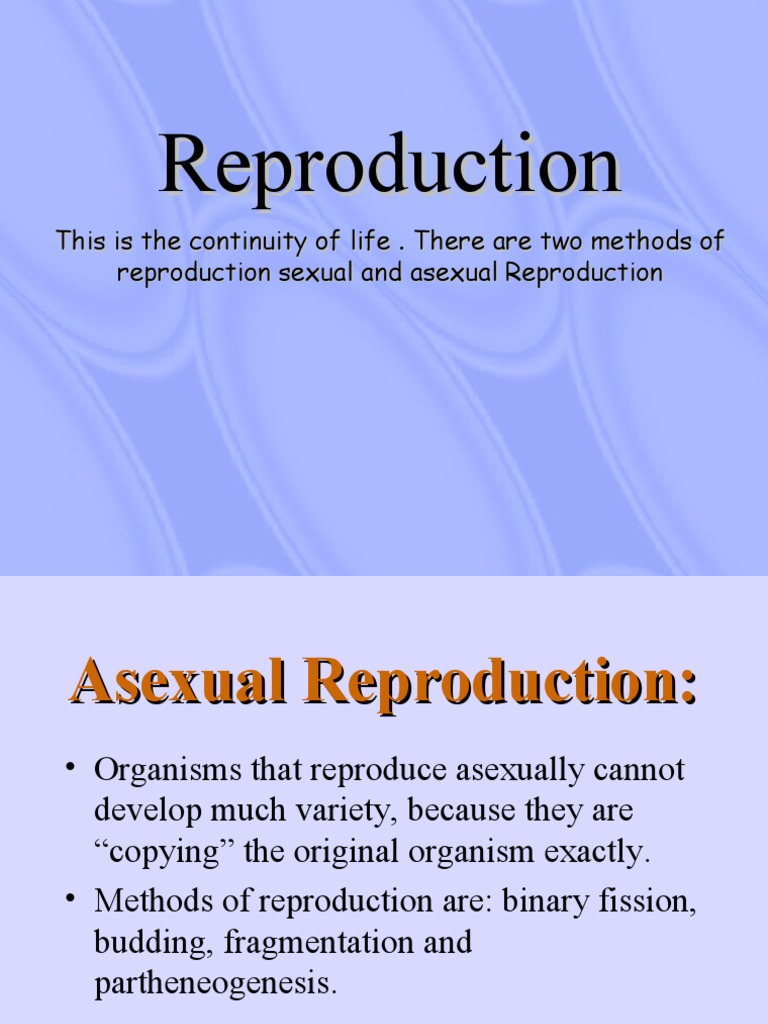 Reproduction

This is the continuity of life . There are two methods of reproduction sexual and asexual Reproduction

Asexual Reproduction:

• Organisms that reproduce asexually cannot develop much variety, because they are "copying" the original organism exactly.
• Methods of reproduction are: binary fission, budding, fragmentation and partheneogenesis.